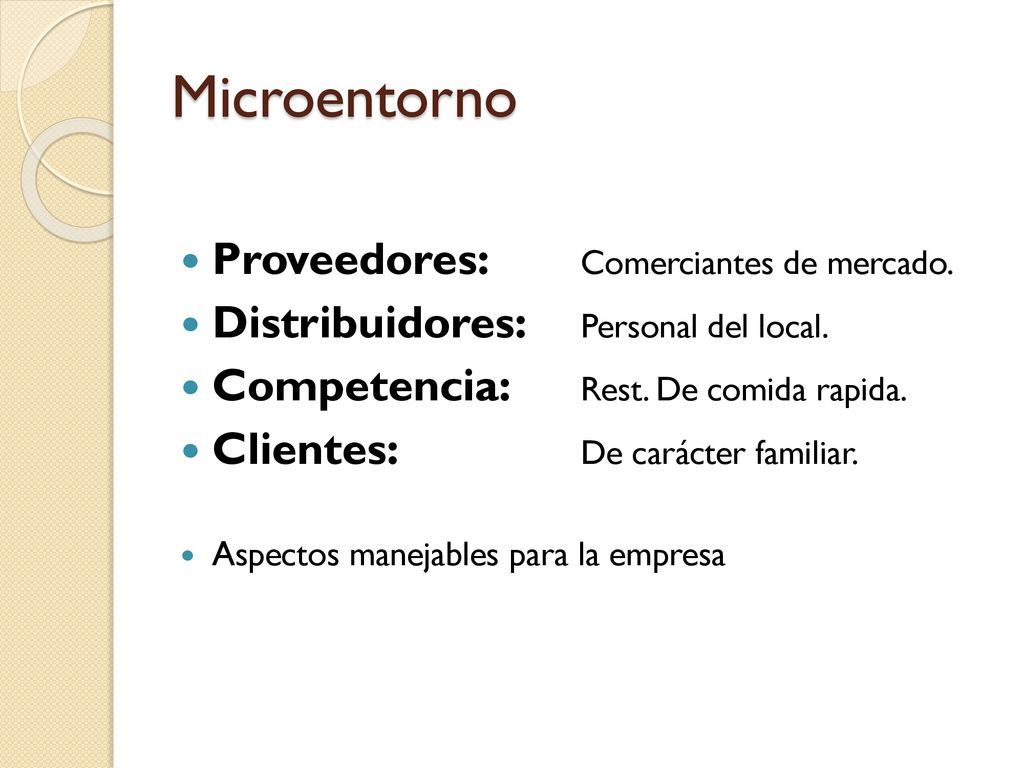 Microentorno

- Proveedores: Comerciantes de mercado.
- Distribuidores: Personal del local.
- Competencia: Rest. De comida rapida.
- Clientes: De carácter familiar.

- Aspectos manejables para la empresa